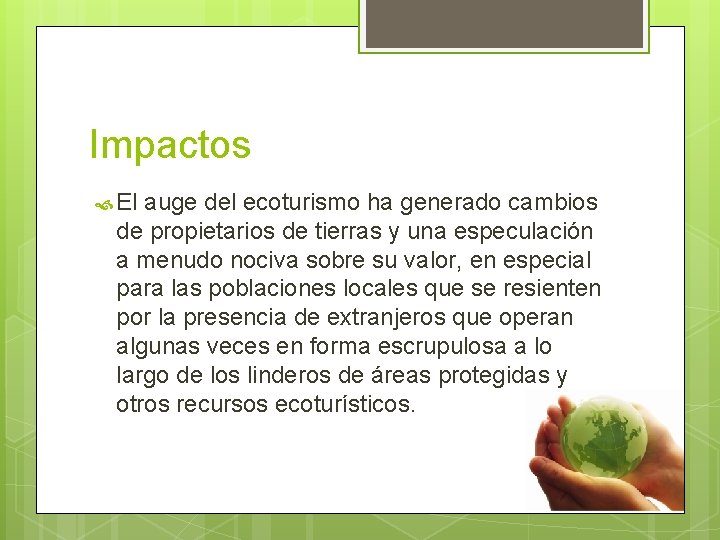 Impactos

El auge del ecoturismo ha generado cambios de propietarios de tierras y una especulación a menudo nociva sobre su valor, en especial para las poblaciones locales que se resienten por la presencia de extranjeros que operan algunas veces en forma escrupulosa a lo largo de los linderos de áreas protegidas y otros recursos ecoturísticos.